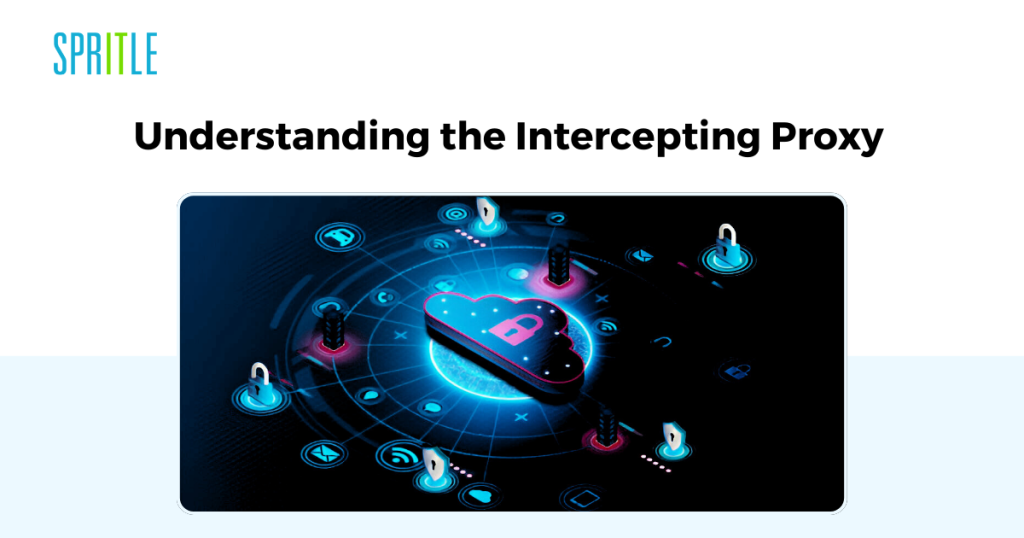 SPRITLE

Understanding the Intercepting Proxy